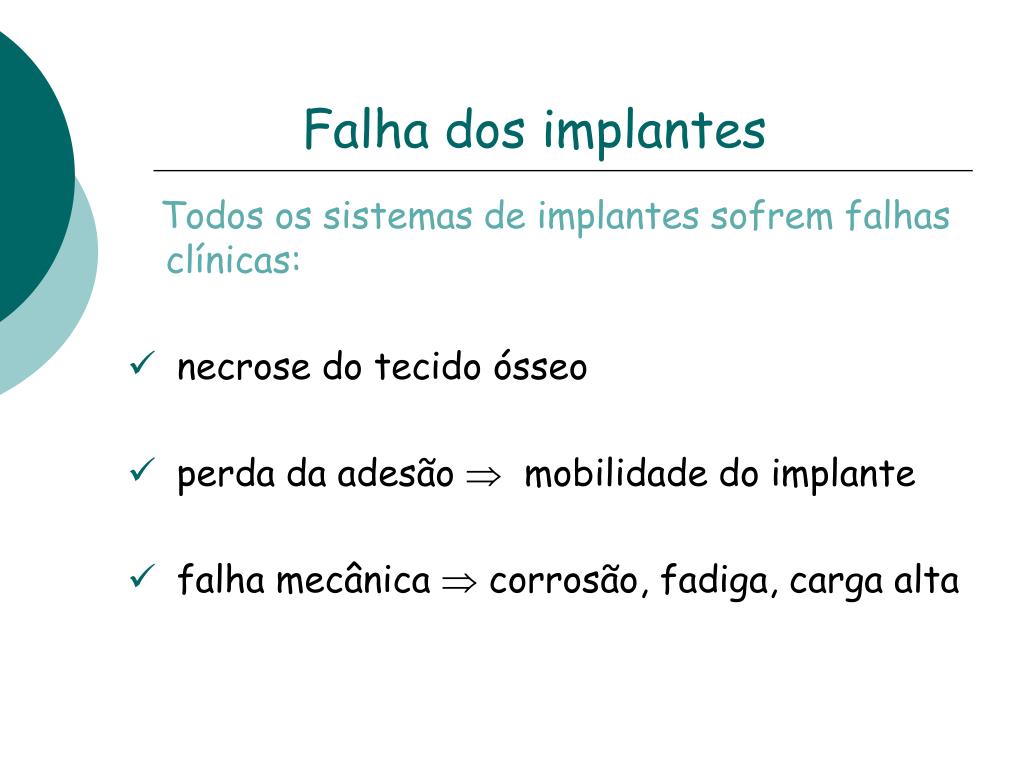 Falha dos implantes

Todos os sistemas de implantes sofrem falhas clínicas:

✓ necrose do tecido ósseo

✓ perda da adesão $\Rightarrow$ mobilidade do implante

✓ falha mecânica $\Rightarrow$ corrosão, fadiga, carga alta